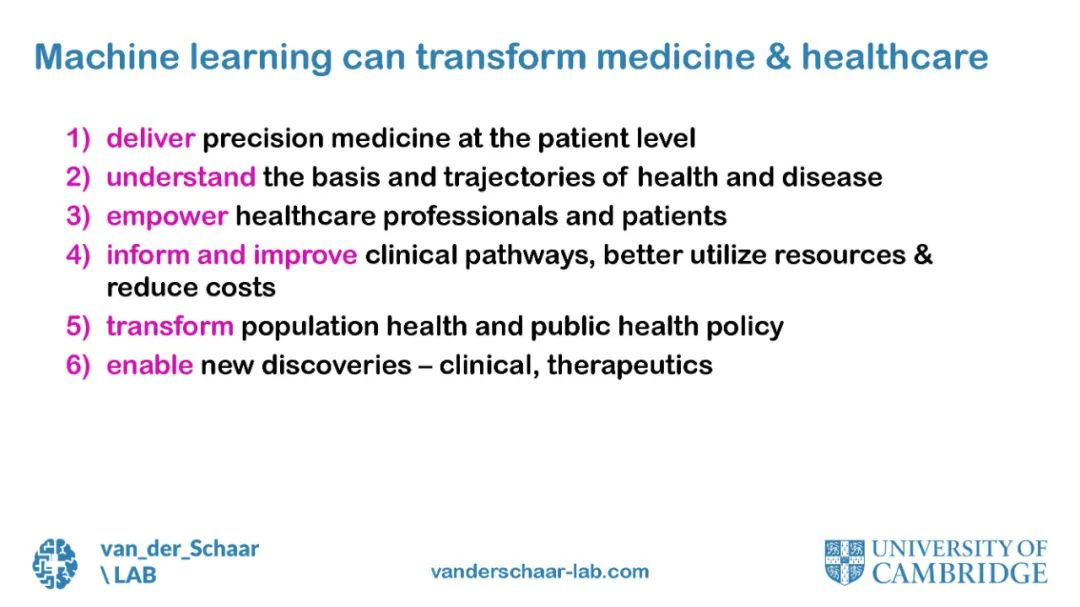 Machine learning can transform medicine & healthcare

1) deliver precision medicine at the patient level
2) understand the basis and trajectories of health and disease
3) empower healthcare professionals and patients
4) inform and improve clinical pathways, better utilize resources & reduce costs
5) transform population health and public health policy
6) enable new discoveries – clinical, therapeutics

van_der_Schaar \ LAB

vanderschaar-lab.com

UNIVERSITY OF CAMBRIDGE